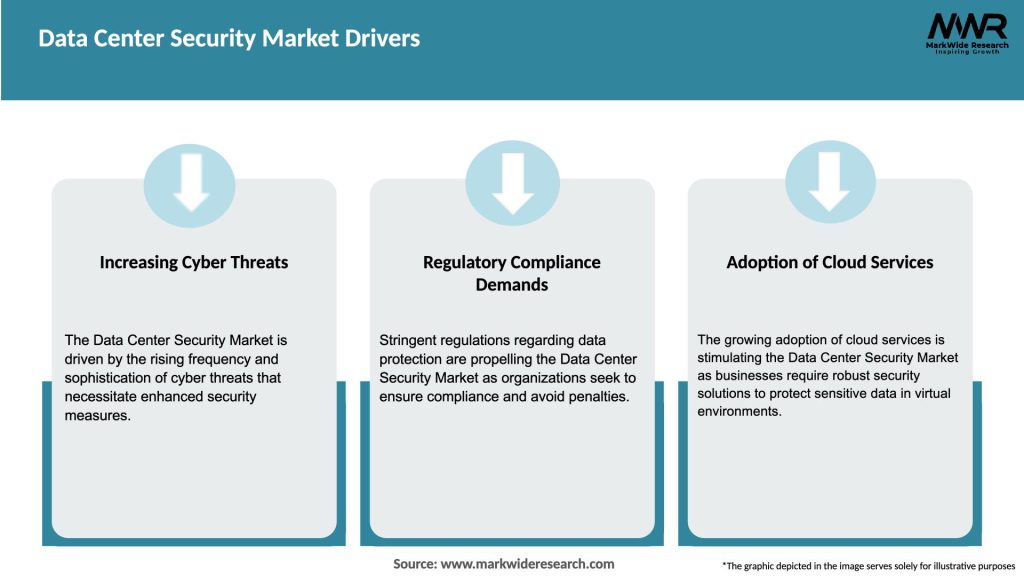 Data Center Security Market Drivers

MWR
MarkWide Research
Inspiring Growth

Increasing Cyber Threats

The Data Center Security Market is driven by the rising frequency and sophistication of cyber threats that necessitate enhanced security measures.

Regulatory Compliance Demands

Stringent regulations regarding data protection are propelling the Data Center Security Market as organizations seek to ensure compliance and avoid penalties.

Adoption of Cloud Services

The growing adoption of cloud services is stimulating the Data Center Security Market as businesses require robust security solutions to protect sensitive data in virtual environments.

Source: www.markwideresearch.com

*The graphic depicted in the image serves solely for illustrative purposes